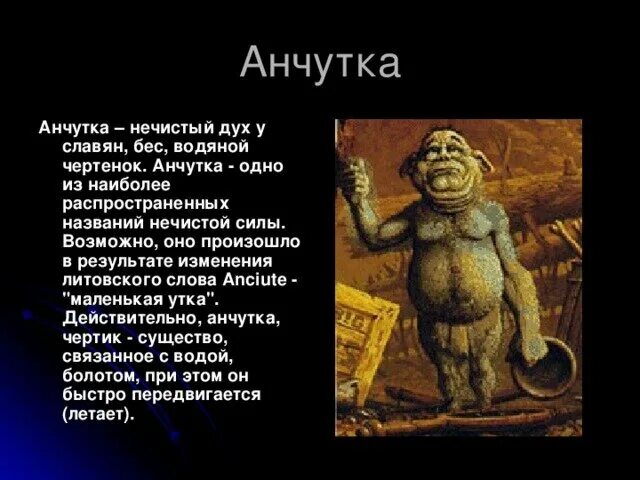 Анчутка

Анчутка – нечистый дух у славян, бес, водяной чертенок. Анчутка - одно из наиболее распространенных названий нечистой силы. Возможно, оно произошло в результате изменения литовского слова Anciute - "маленькая утка". Действительно, анчутка, чертик - существо, связанное с водой, болотом, при этом он быстро передвигается (летает).